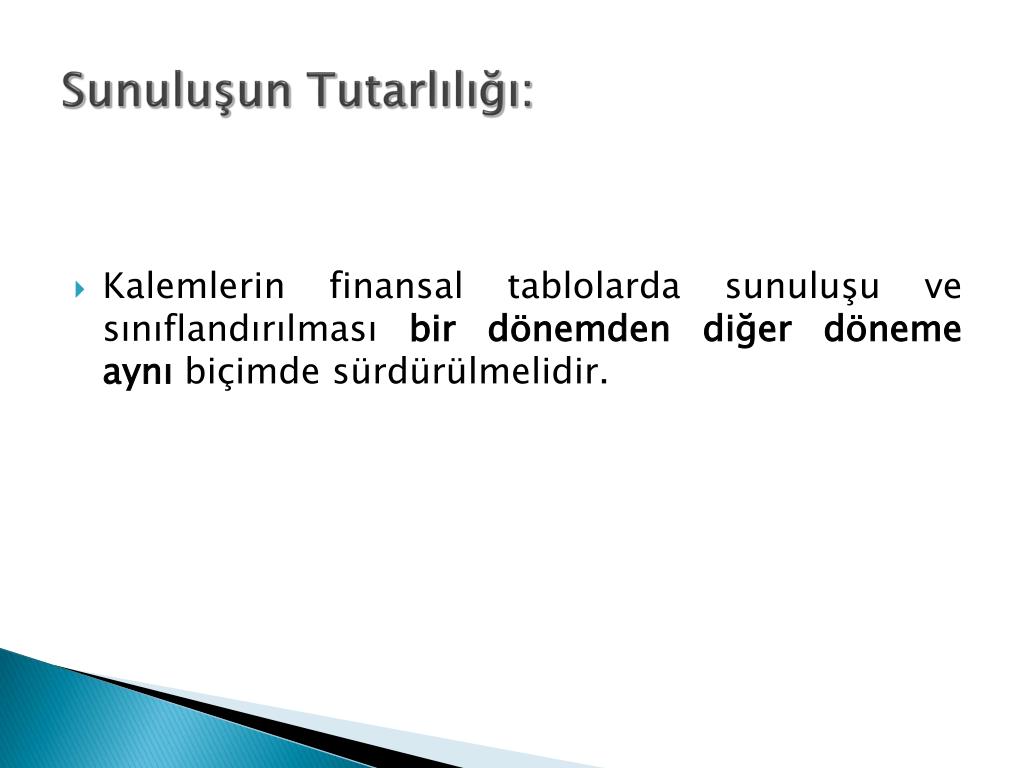 Sunuluşun Tutarlılığı:

Kalemlerin finansal tablolarda sunuluşu ve sınıflandırılması bir dönemden diğer döneme aynı biçimde sürdürülmelidir.